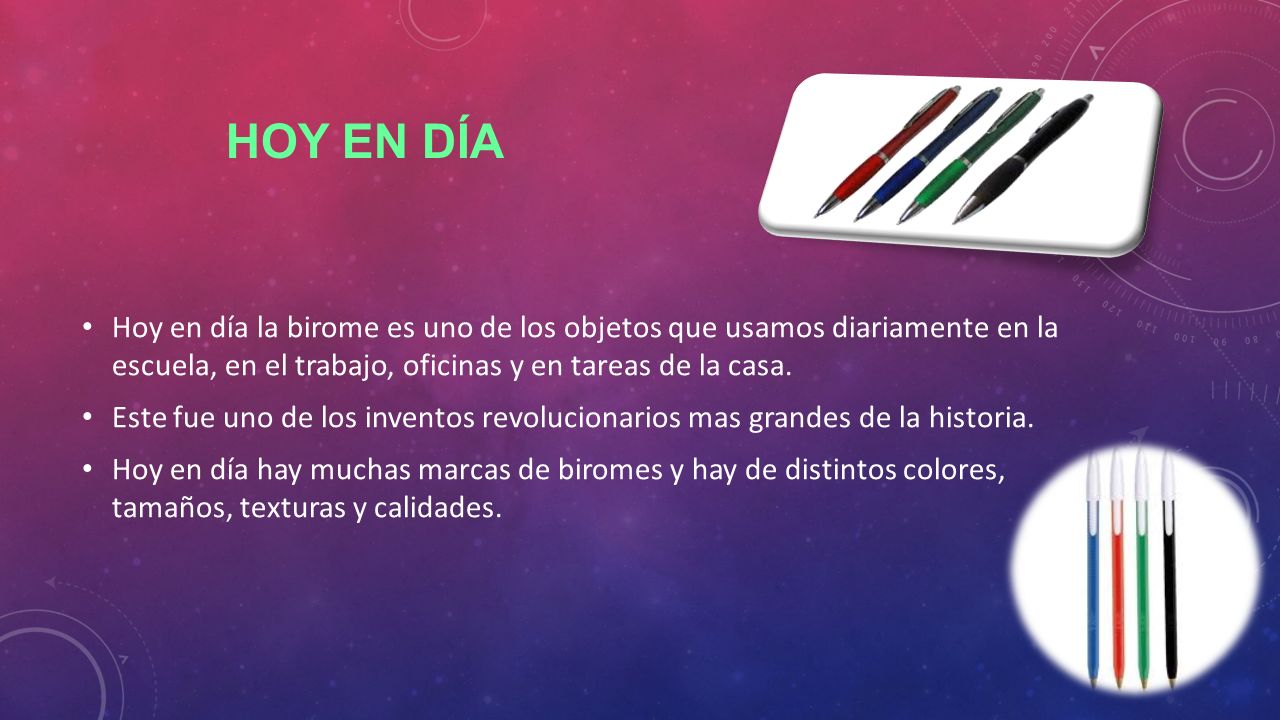 HOY EN DÍA

• Hoy en día la birome es uno de los objetos que usamos diariamente en la escuela, en el trabajo, oficinas y en tareas de la casa.

• Este fue uno de los inventos revolucionarios mas grandes de la historia.

• Hoy en día hay muchas marcas de biromes y hay de distintos colores, tamaños, texturas y calidades.